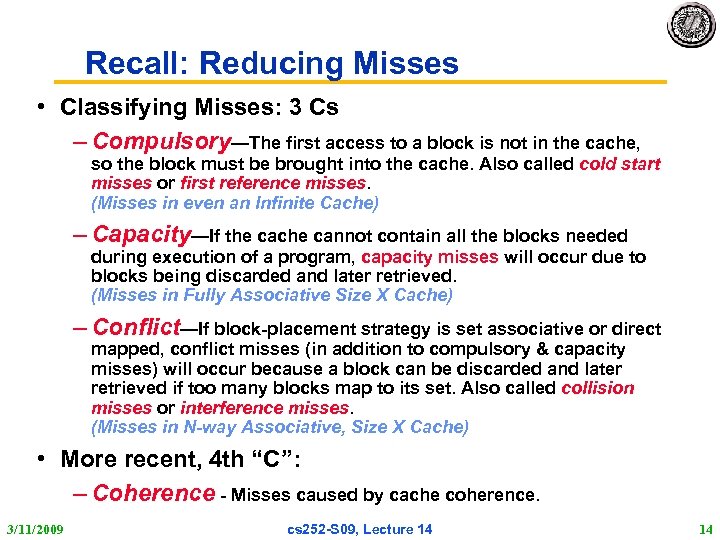 Recall: Reducing Misses

• Classifying Misses: 3 Cs

– Compulsory—The first access to a block is not in the cache, so the block must be brought into the cache. Also called cold start misses or first reference misses.
(Misses in even an Infinite Cache)

– Capacity—If the cache cannot contain all the blocks needed during execution of a program, capacity misses will occur due to blocks being discarded and later retrieved.
(Misses in Fully Associative Size X Cache)

– Conflict—If block-placement strategy is set associative or direct mapped, conflict misses (in addition to compulsory & capacity misses) will occur because a block can be discarded and later retrieved if too many blocks map to its set. Also called collision misses or interference misses.
(Misses in N-way Associative, Size X Cache)

• More recent, 4th "C":

– Coherence - Misses caused by cache coherence.

3/11/2009 cs252-S09, Lecture 14 14